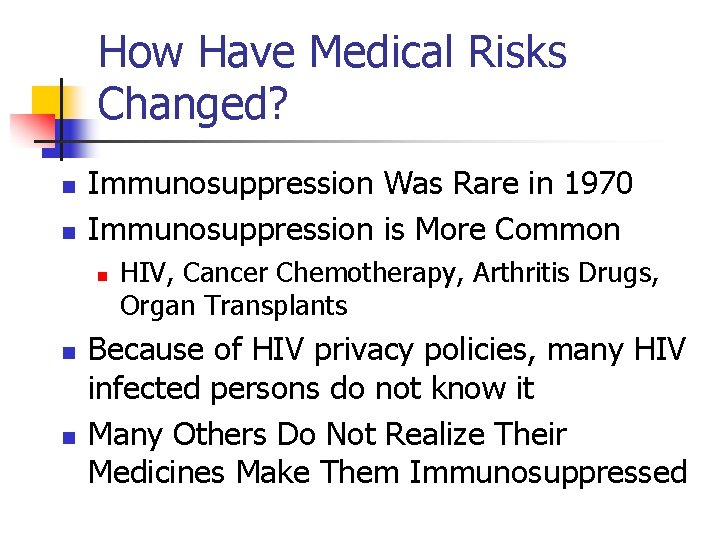 How Have Medical Risks Changed?

- Immunosuppression Was Rare in 1970
- Immunosuppression is More Common
  - HIV, Cancer Chemotherapy, Arthritis Drugs, Organ Transplants
- Because of HIV privacy policies, many HIV infected persons do not know it
- Many Others Do Not Realize Their Medicines Make Them Immunosuppressed